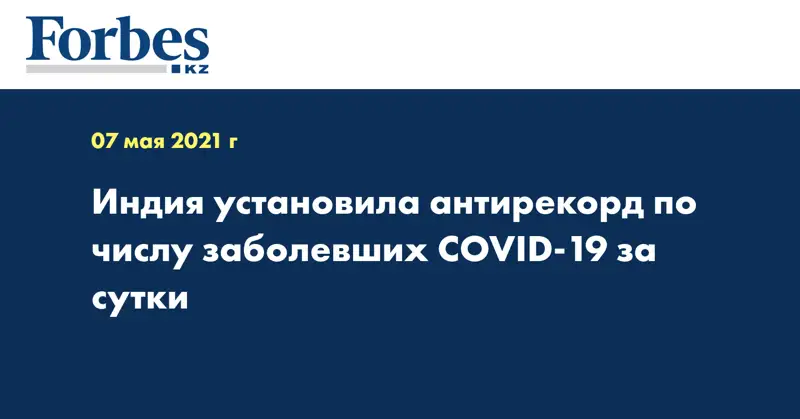 Forbes
KZ

07 мая 2021 г

Индия установила антирекорд по числу заболевших COVID-19 за сутки